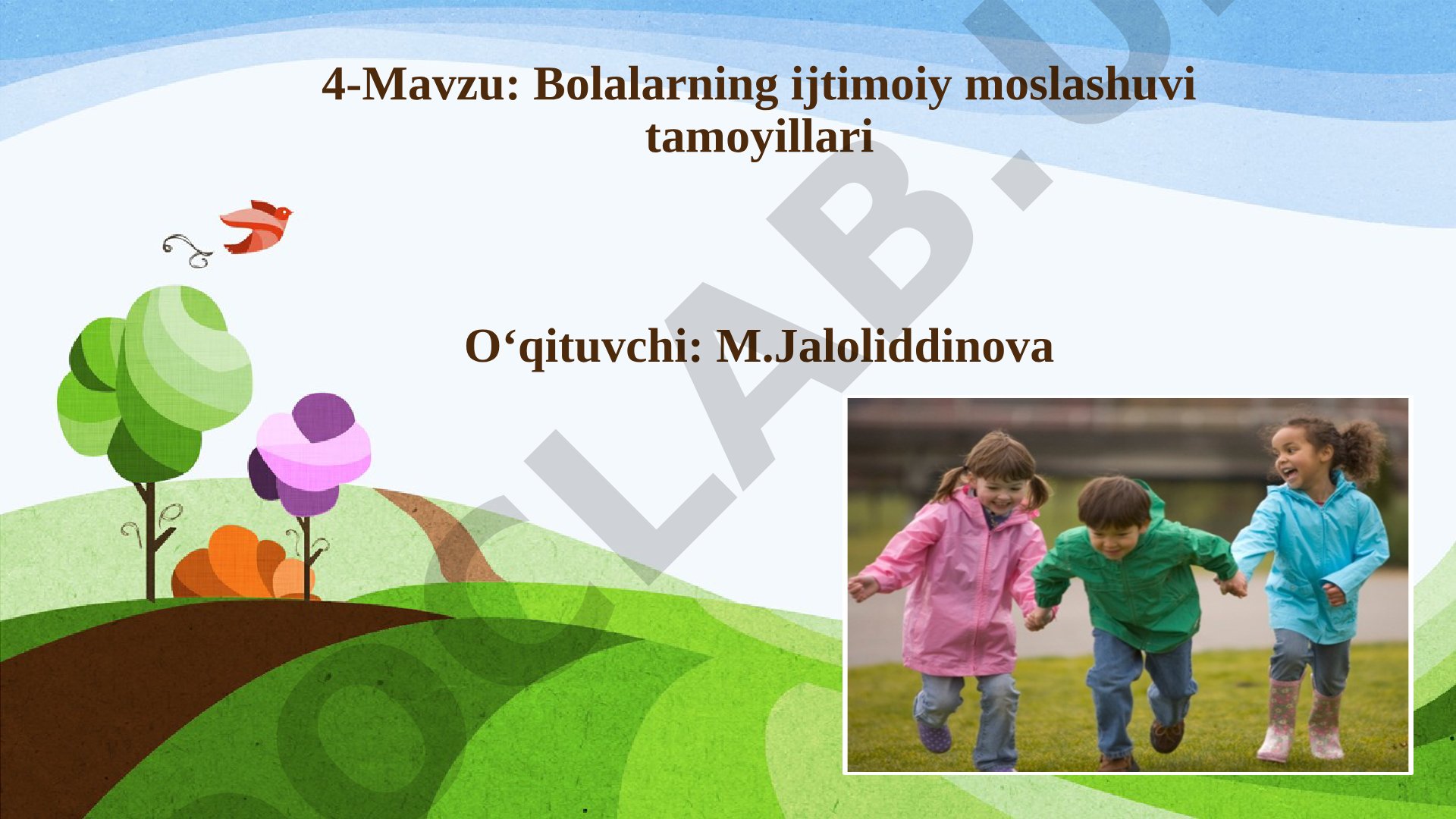 4-Mavzu: Bolalarning ijtimoiy moslashuvi tamoyillari

O‘qituvchi: M.Jaloliddinova

OCLAB.U